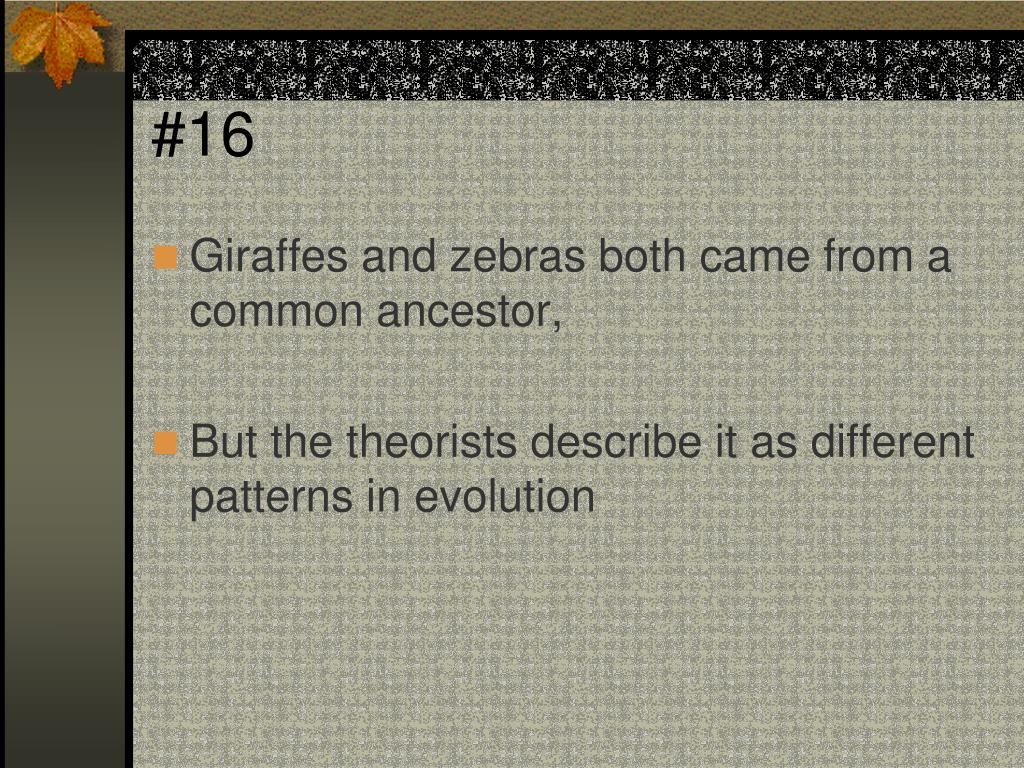 #16

Giraffes and zebras both came from a common ancestor,

But the theorists describe it as different patterns in evolution